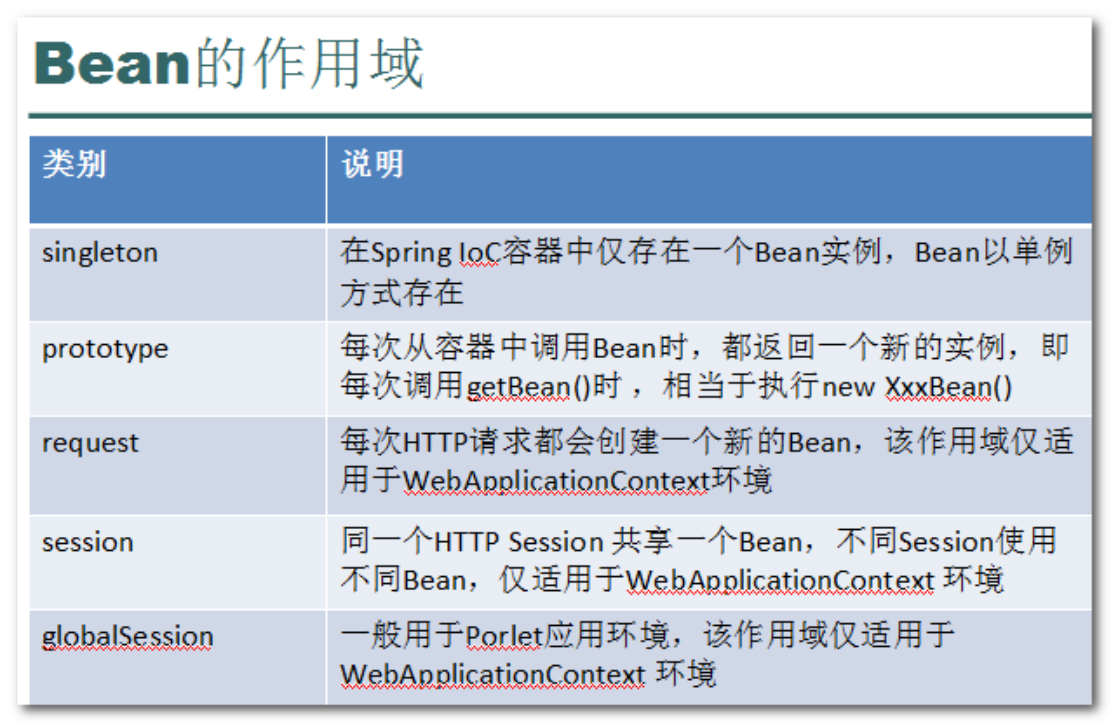 Bean的作用域

| 类别 | 说明 |
|---|---|
| singleton | 在Spring IoC容器中仅存在一个Bean实例，Bean以单例方式存在 |
| prototype | 每次从容器中调用Bean时，都返回一个新的实例，即每次调用getBean()时，相当于执行new XxxBean() |
| request | 每次HTTP请求都会创建一个新的Bean，该作用域仅适用于WebApplicationContext环境 |
| session | 同一个HTTP Session 共享一个Bean，不同Session使用不同Bean，仅适用于WebApplicationContext 环境 |
| globalSession | 一般用于Porlet应用环境，该作用域仅适用于WebApplicationContext 环境 |